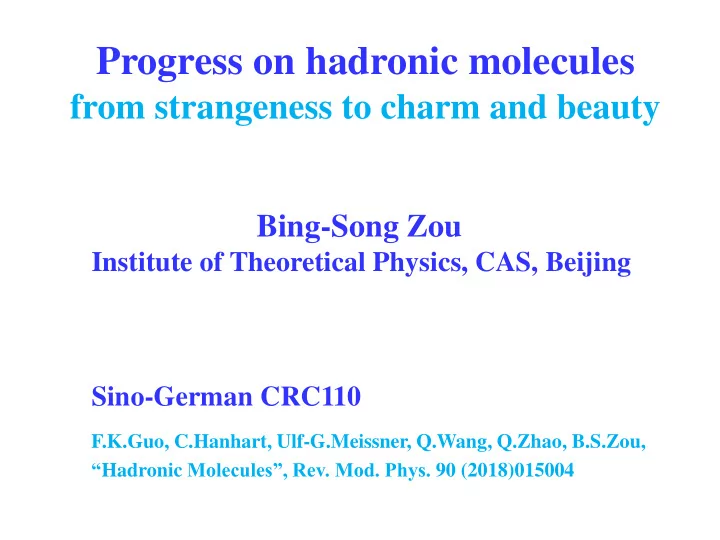 Progress on hadronic molecules
from strangeness to charm and beauty

Bing-Song Zou
Institute of Theoretical Physics, CAS, Beijing

Sino-German CRC110

F.K.Guo, C.Hanhart, Ulf-G.Meissner, Q.Wang, Q.Zhao, B.S.Zou,
“Hadronic Molecules”, Rev. Mod. Phys. 90 (2018)015004